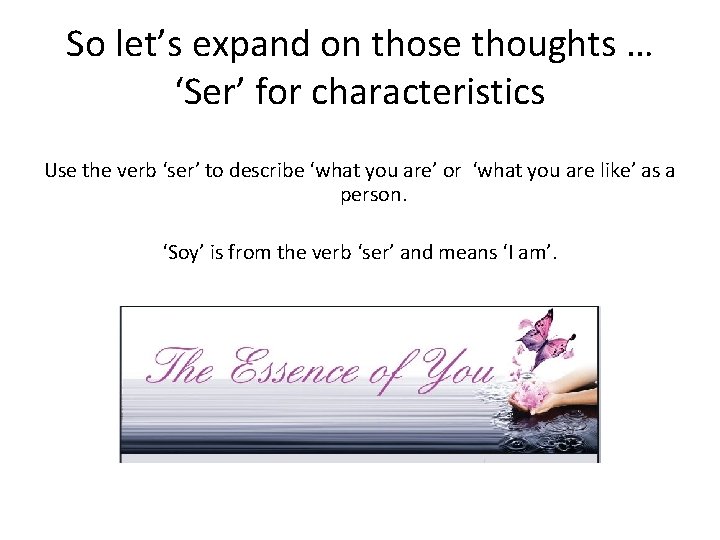 So let’s expand on those thoughts … ‘Ser’ for characteristics

Use the verb ‘ser’ to describe ‘what you are’ or ‘what you are like’ as a person.

‘Soy’ is from the verb ‘ser’ and means ‘I am’.

The Essence of You